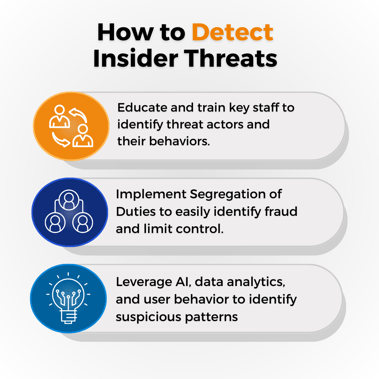 How to Detect Insider Threats

Educate and train key staff to identify threat actors and their behaviors.

Implement Segregation of Duties to easily identify fraud and limit control.

Leverage AI, data analytics, and user behavior to identify suspicious patterns